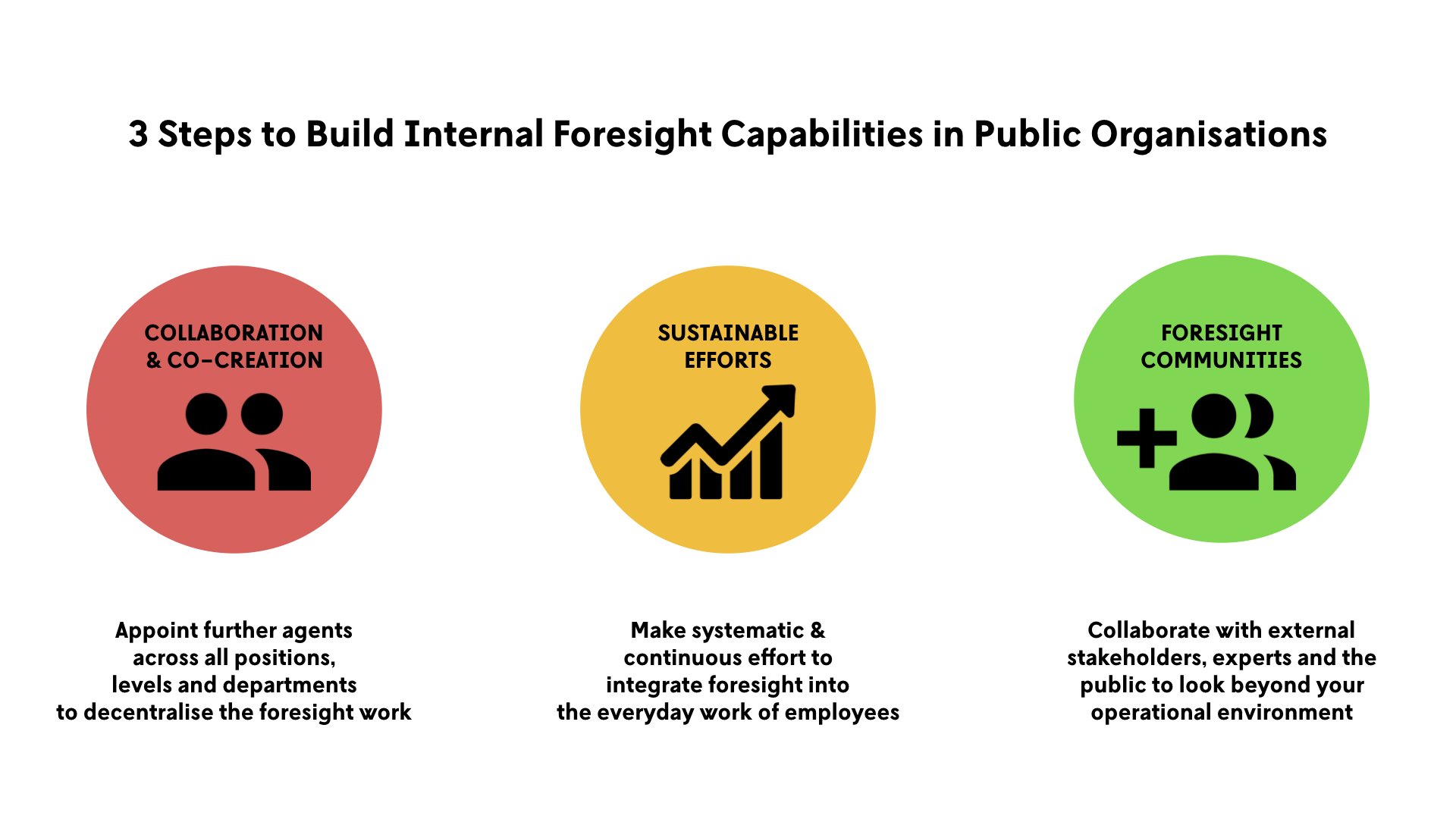 3 Steps to Build Internal Foresight Capabilities in Public Organisations

COLLABORATION & CO-CREATION

Appoint further agents across all positions, levels and departments to decentralise the foresight work

SUSTAINABLE EFFORTS

Make systematic & continuous effort to integrate foresight into the everyday work of employees

FORESIGHT COMMUNITIES

Collaborate with external stakeholders, experts and the public to look beyond your operational environment